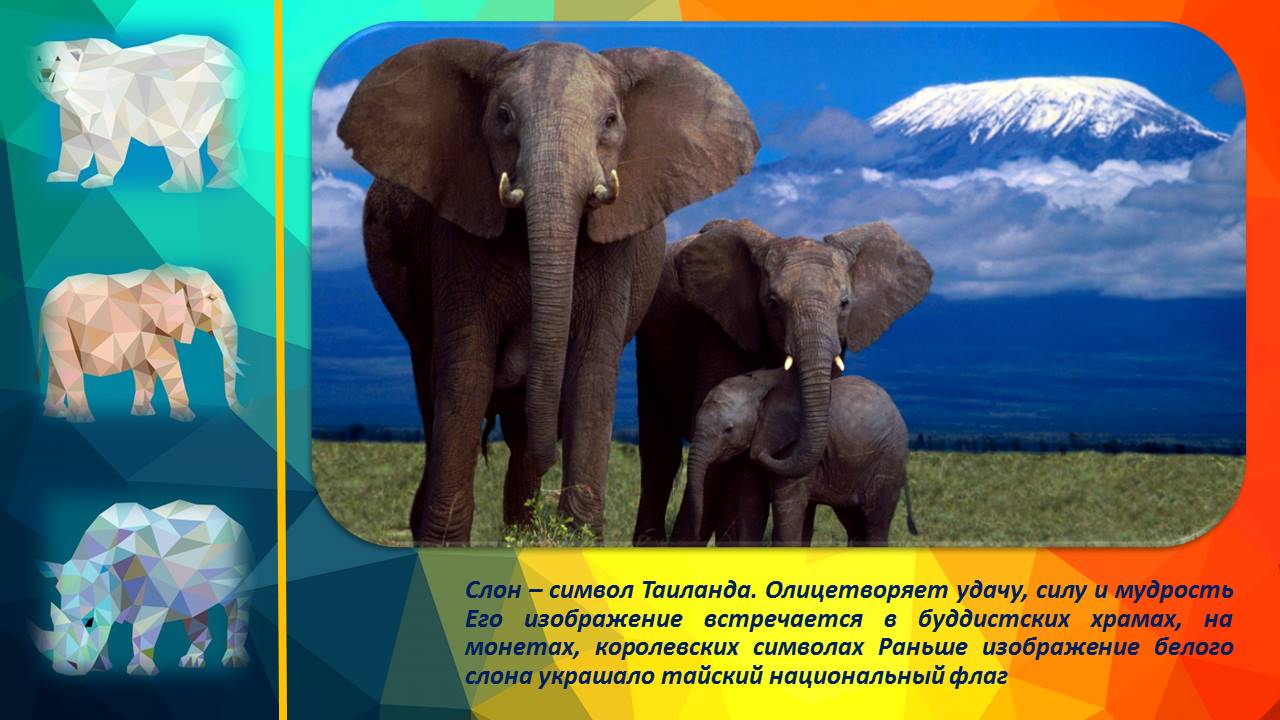 Слон – символ Таиланда. Олицетворяет удачу, силу и мудрость Его изображение встречается в буддистских храмах, на монетах, королевских символах Раньше изображение белого слона украшало тайский национальный флаг